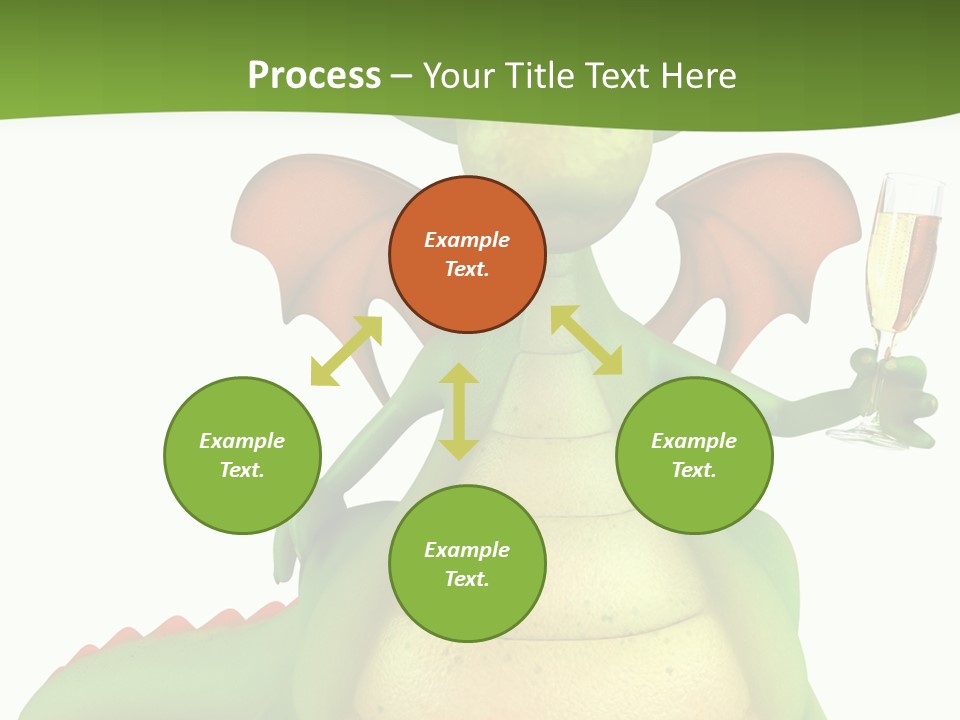 Process – Your Title Text Here

Example Text.

Example Text.

Example Text.

Example Text.